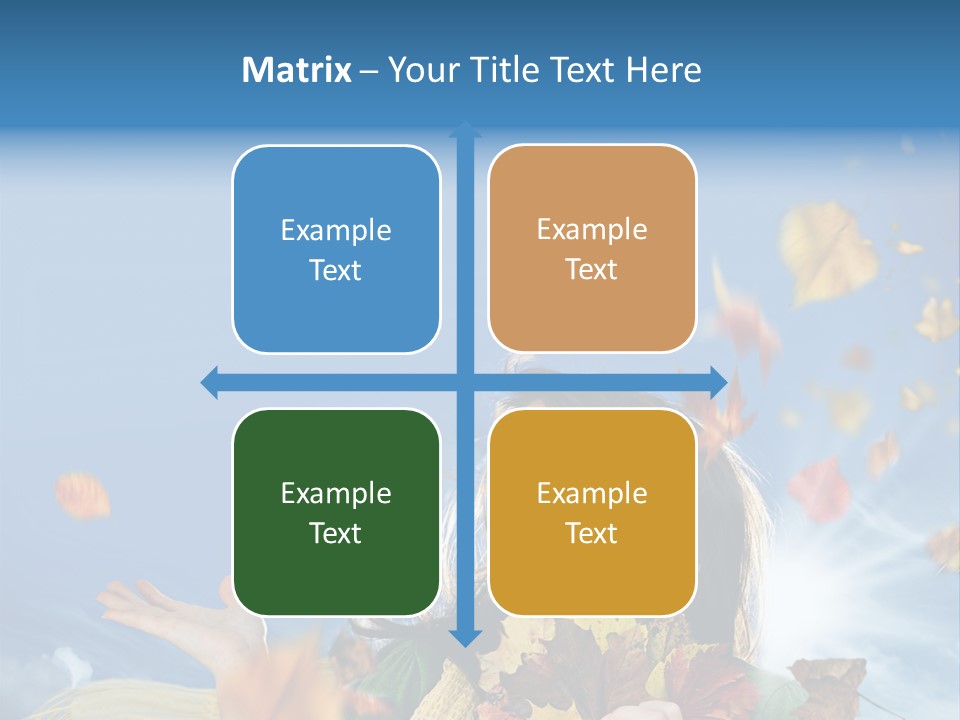 Matrix – Your Title Text Here

Example Text

Example Text

Example Text

Example Text